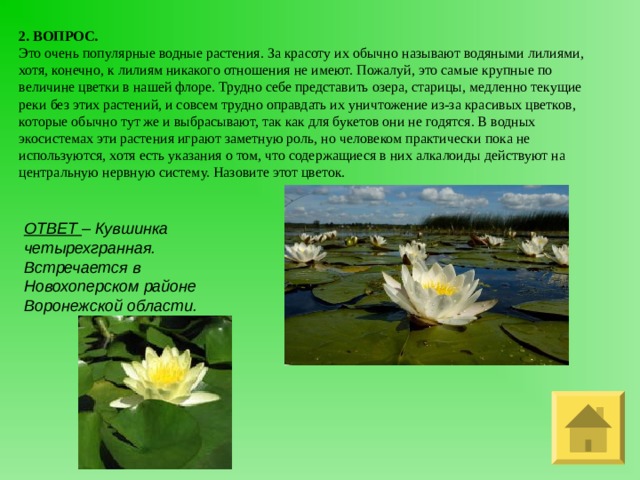 2. ВОПРОС.
Это очень популярные водные растения. За красоту их обычно называют водяными лилиями, хотя, конечно, к лилиям никакого отношения не имеют. Пожалуй, это самые крупные по величине цветки в нашей флоре. Трудно себе представить озера, старицы, медленно текущие реки без этих растений, и совсем трудно оправдать их уничтожение из-за красивых цветков, которые обычно тут же и выбрасывают, так как для букетов они не годятся. В водных экосистемах эти растения играют заметную роль, но человеком практически пока не используются, хотя есть указания о том, что содержащиеся в них алкалоиды действуют на центральную нервную систему. Назовите этот цветок.

ОТВЕТ – Кувшинка четырехгранная. Встречается в Новохоперском районе Воронежской области.